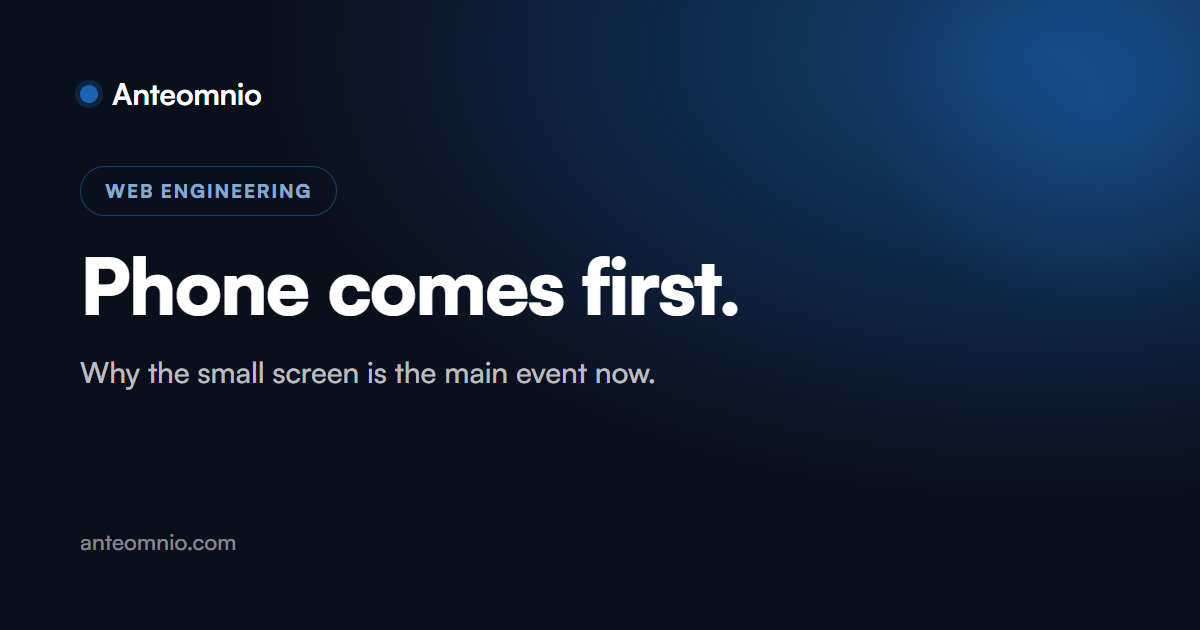 Anteomnio

WEB ENGINEERING

Phone comes first.

Why the small screen is the main event now.

anteomnio.com